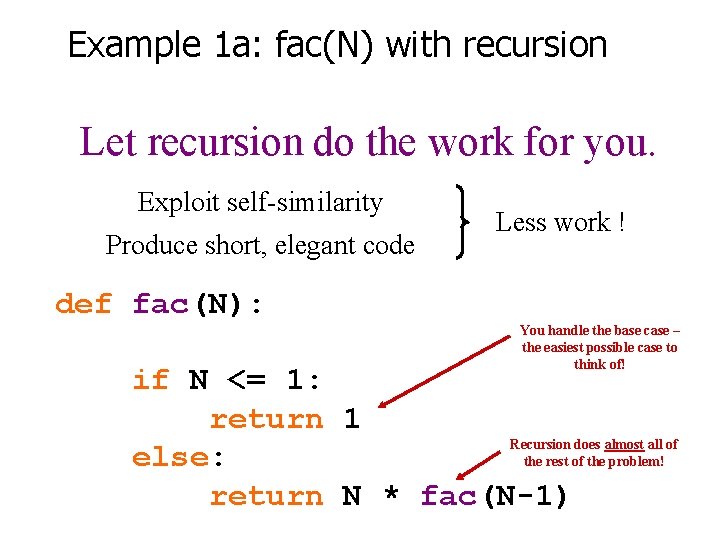 Example 1a: fac(N) with recursion

Let recursion do the work for you.

Exploit self-similarity
Produce short, elegant code

Less work !

def fac(N):

    if N <= 1:
        return 1
    else:
        return N * fac(N-1)

You handle the base case – the easiest possible case to think of!

Recursion does almost all of the rest of the problem!